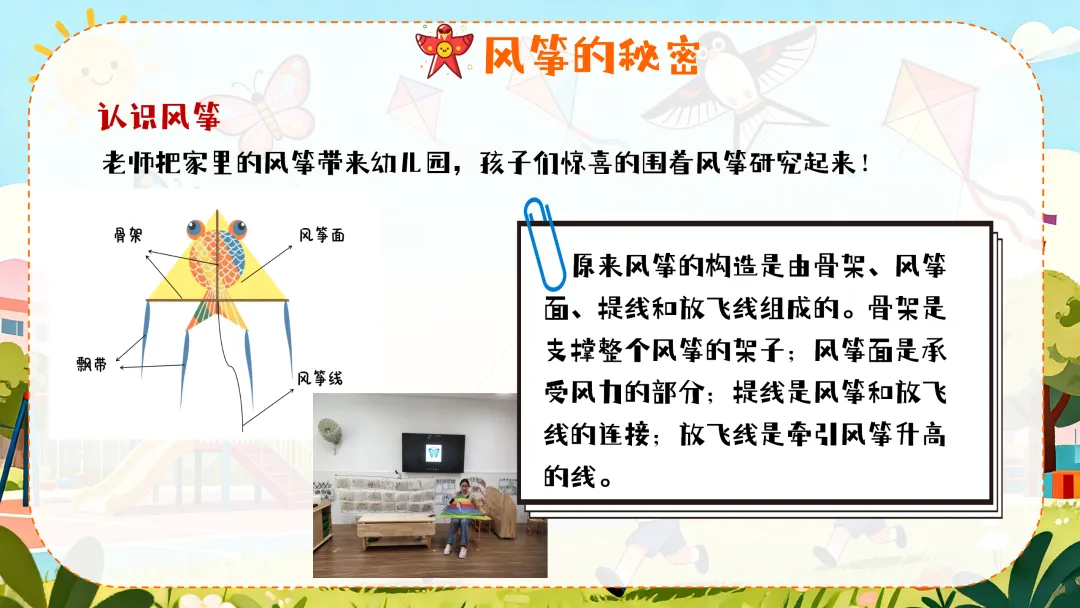 风筝的秘密

认识风筝

老师把家里的风筝带来幼儿园，孩子们惊喜的围着风筝研究起来！

骨架

风筝面

飘带

风筝线

原来风筝的构造是由骨架、风筝面、提线和放飞线组成的。骨架是支撑整个风筝的架子；风筝面是承受风力的部分；提线是风筝和放飞线的连接；放飞线是牵引风筝升高的线。